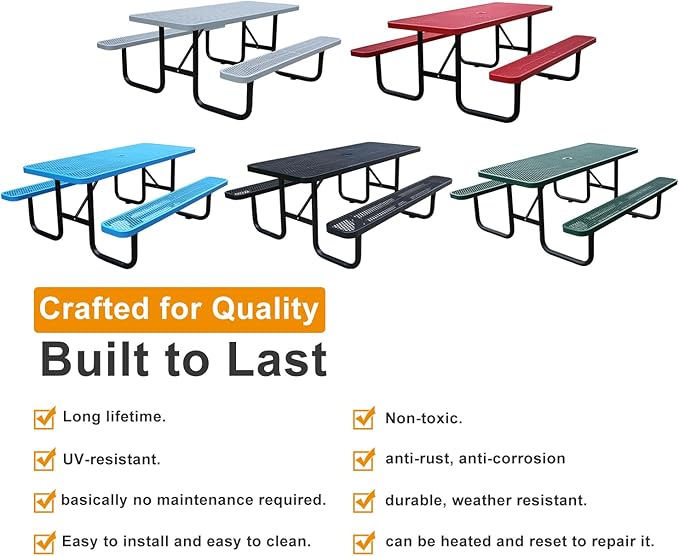 Crafted for Quality

Built to Last

Long lifetime.

UV-resistant.

basically no maintenance required.

Easy to install and easy to clean.

Non-toxic.

anti-rust, anti-corrosion

durable, weather resistant.

can be heated and reset to repair it.